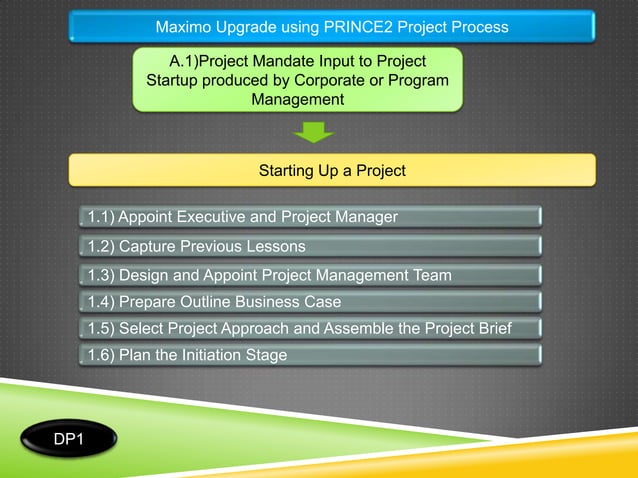 Maximo Upgrade using PRINCE2 Project Process

A.1)Project Mandate Input to Project Startup produced by Corporate or Program Management

Starting Up a Project

1.1) Appoint Executive and Project Manager

1.2) Capture Previous Lessons

1.3) Design and Appoint Project Management Team

1.4) Prepare Outline Business Case

1.5) Select Project Approach and Assemble the Project Brief

1.6) Plan the Initiation Stage

DP1